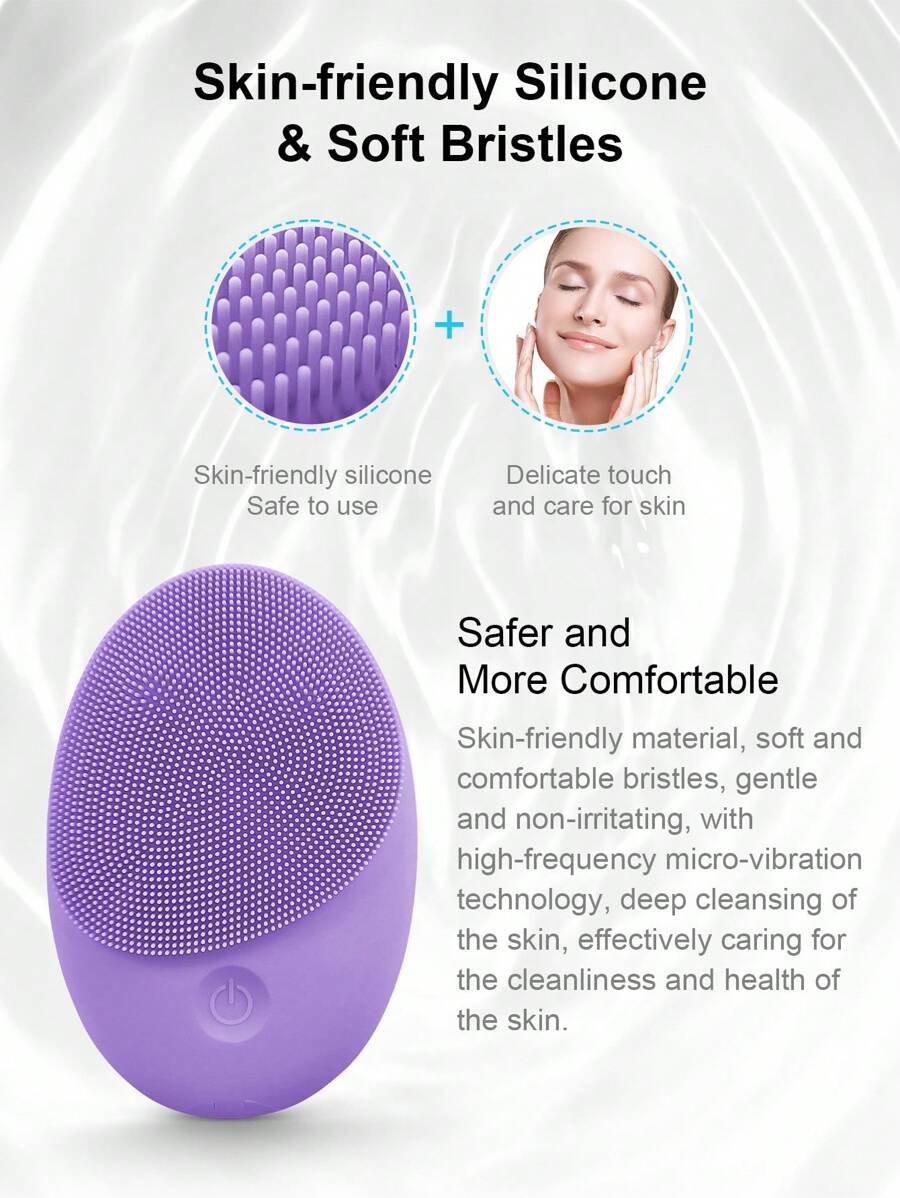 Skin-friendly Silicone & Soft Bristles

+

Skin-friendly silicone
Safe to use

Delicate touch
and care for skin

Safer and
More Comfortable

Skin-friendly material, soft and comfortable bristles, gentle and non-irritating, with high-frequency micro-vibration technology, deep cleansing of the skin, effectively caring for the cleanliness and health of the skin.